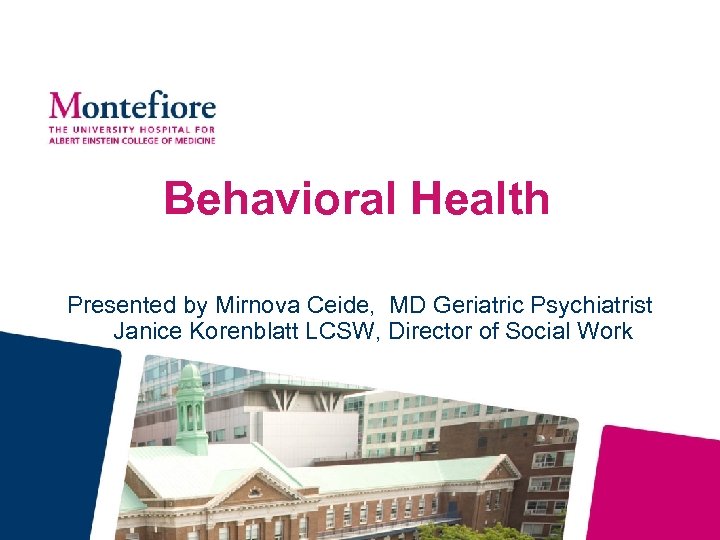 Montefiore
THE UNIVERSITY HOSPITAL FOR
ALBERT EINSTEIN COLLEGE OF MEDICINE

Behavioral Health

Presented by Mirnova Ceide, MD Geriatric Psychiatrist
Janice Korenblatt LCSW, Director of Social Work